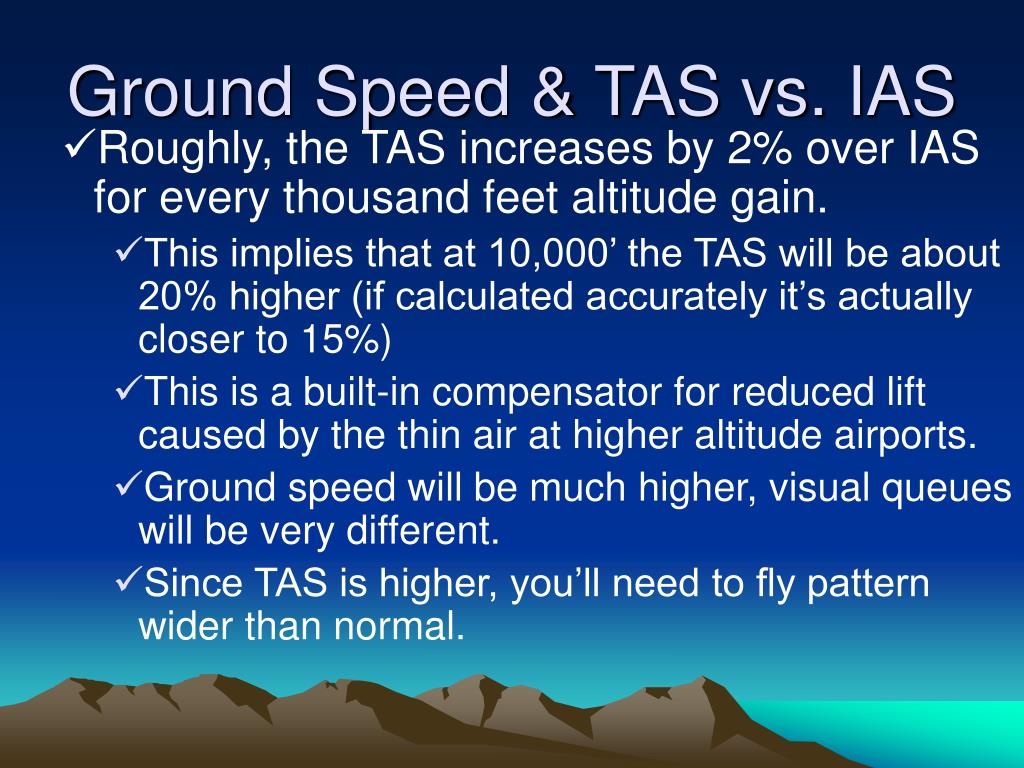 Ground Speed & TAS vs. IAS

✓Roughly, the TAS increases by 2% over IAS for every thousand feet altitude gain.

✓This implies that at 10,000’ the TAS will be about 20% higher (if calculated accurately it’s actually closer to 15%)

✓This is a built-in compensator for reduced lift caused by the thin air at higher altitude airports.

✓Ground speed will be much higher, visual queues will be very different.

✓Since TAS is higher, you’ll need to fly pattern wider than normal.